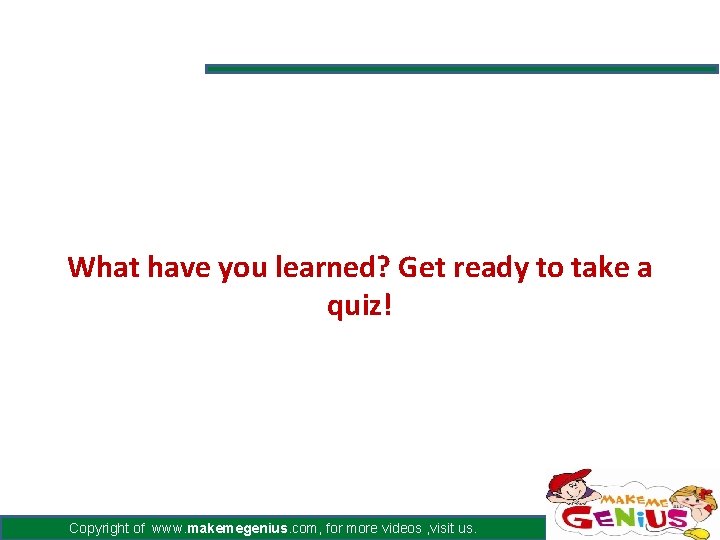 What have you learned? Get ready to take a quiz!

Copyright of www.makemegenius.com, for more videos ,visit us.

MAKE ME GENIUS